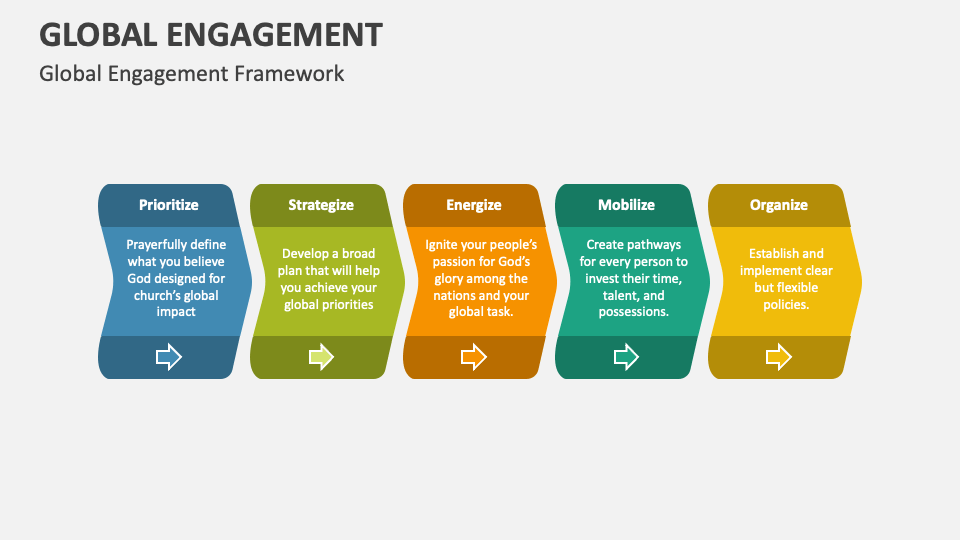 GLOBAL ENGAGEMENT

Global Engagement Framework

Prioritize

Prayerfully define what you believe God designed for church's global impact

Strategize

Develop a broad plan that will help you achieve your global priorities

Energize

Ignite your people's passion for God's glory among the nations and your global task.

Mobilize

Create pathways for every person to invest their time, talent, and possessions.

Organize

Establish and implement clear but flexible policies.